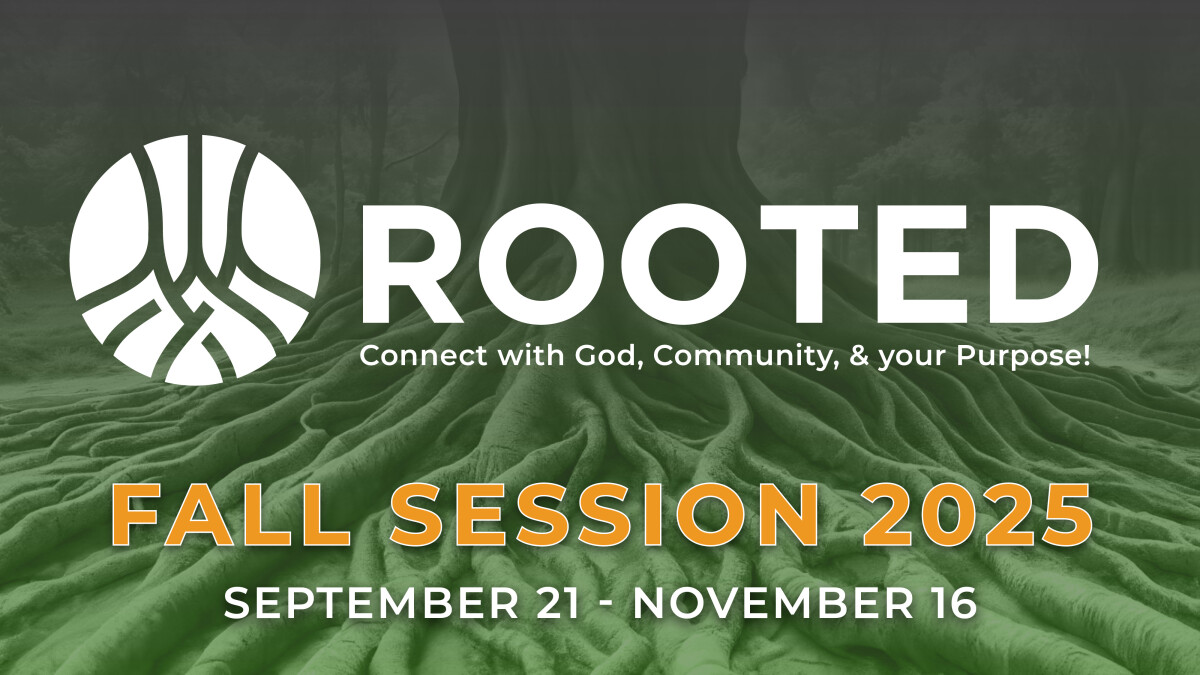 ROOTED
Connect with God, Community, & your Purpose!

FALL SESSION 2025
SEPTEMBER 21 - NOVEMBER 16